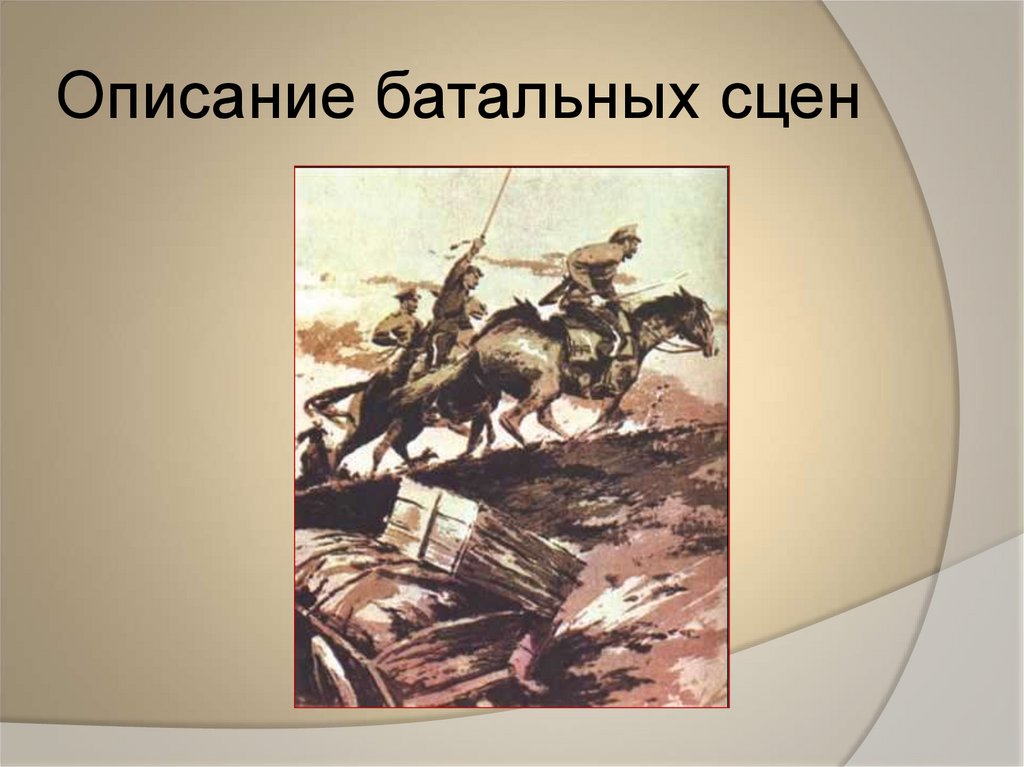 Описание батальных сцен